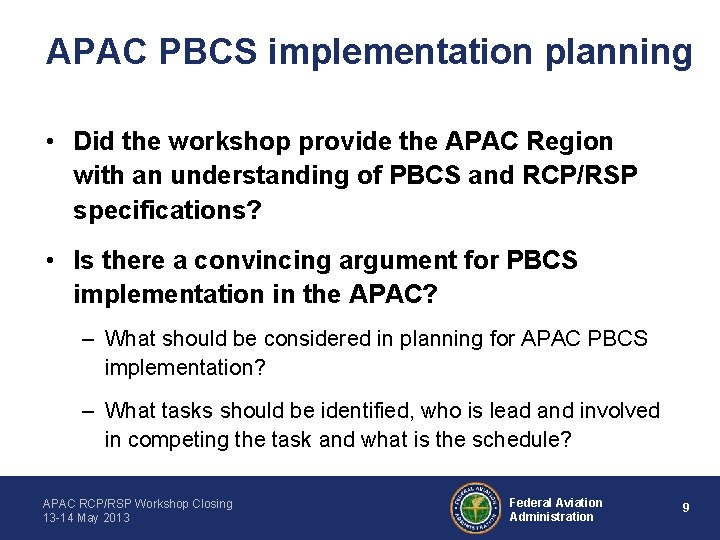 APAC PBCS implementation planning

• Did the workshop provide the APAC Region with an understanding of PBCS and RCP/RSP specifications?

• Is there a convincing argument for PBCS implementation in the APAC?

– What should be considered in planning for APAC PBCS implementation?

– What tasks should be identified, who is lead and involved in competing the task and what is the schedule?

APAC RCP/RSP Workshop Closing
13-14 May 2013

FEDERAL AVIATION ADMINISTRATION

Federal Aviation Administration

9